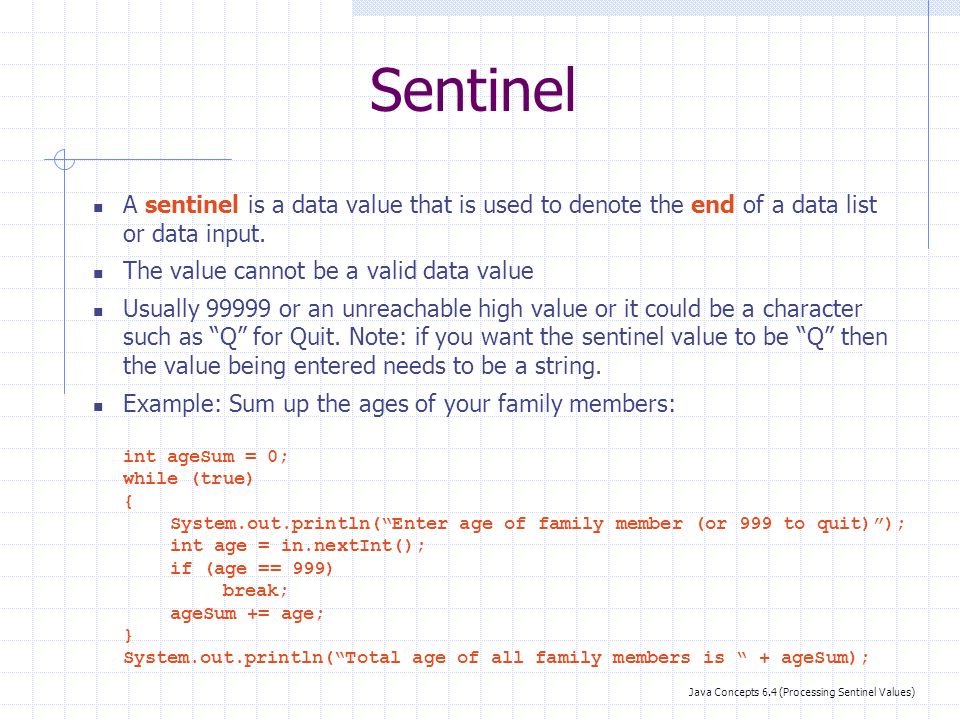 Sentinel

- A sentinel is a data value that is used to denote the end of a data list or data input.
- The value cannot be a valid data value
- Usually 99999 or an unreachable high value or it could be a character such as “Q” for Quit. Note: if you want the sentinel value to be “Q” then the value being entered needs to be a string.
- Example: Sum up the ages of your family members:

int ageSum = 0;
while (true)
{
System.out.println(“Enter age of family member (or 999 to quit)”);
int age = in.nextInt();
if (age == 999)
break;
ageSum += age;
}
System.out.println(“Total age of all family members is “ + ageSum);

Java Concepts 6.4 (Processing Sentinel Values)